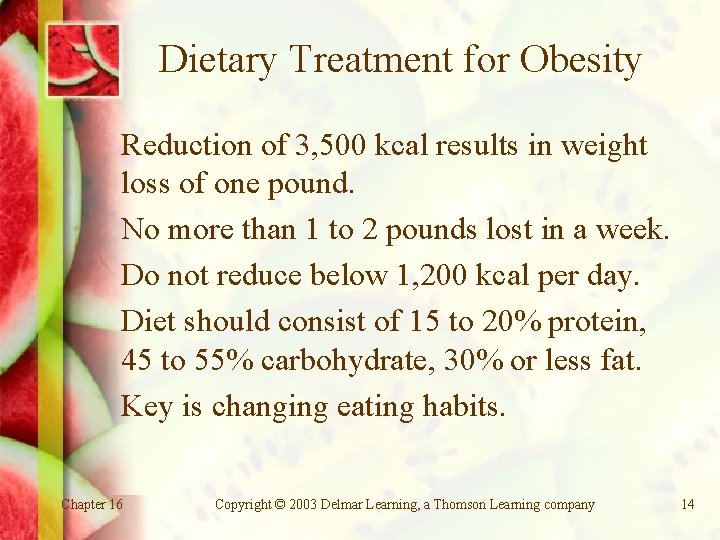 Dietary Treatment for Obesity

Reduction of 3,500 kcal results in weight loss of one pound.

No more than 1 to 2 pounds lost in a week.

Do not reduce below 1,200 kcal per day.

Diet should consist of 15 to 20% protein, 45 to 55% carbohydrate, 30% or less fat.

Key is changing eating habits.

Chapter 16 Copyright © 2003 Delmar Learning, a Thomson Learning company 14